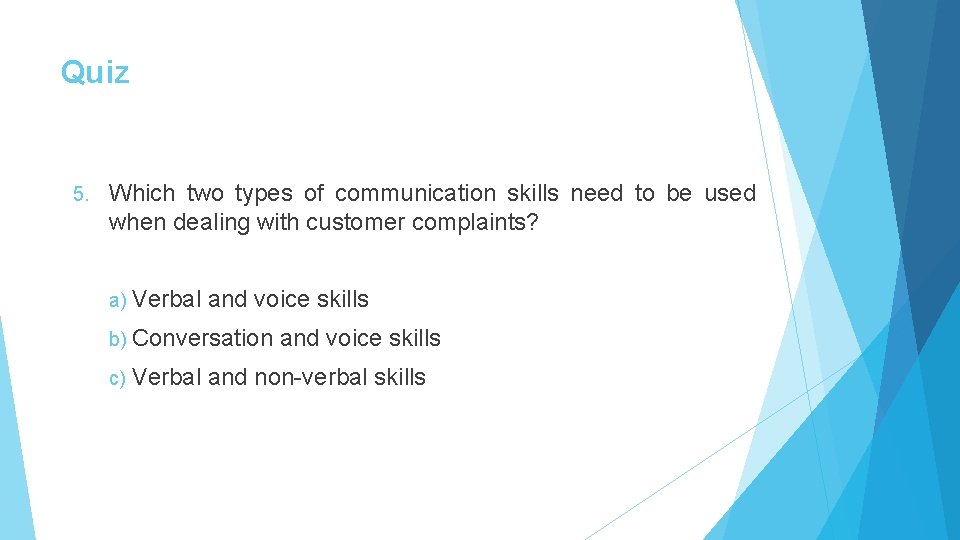 Quiz

5. Which two types of communication skills need to be used when dealing with customer complaints?

a) Verbal and voice skills

b) Conversation and voice skills

c) Verbal and non-verbal skills